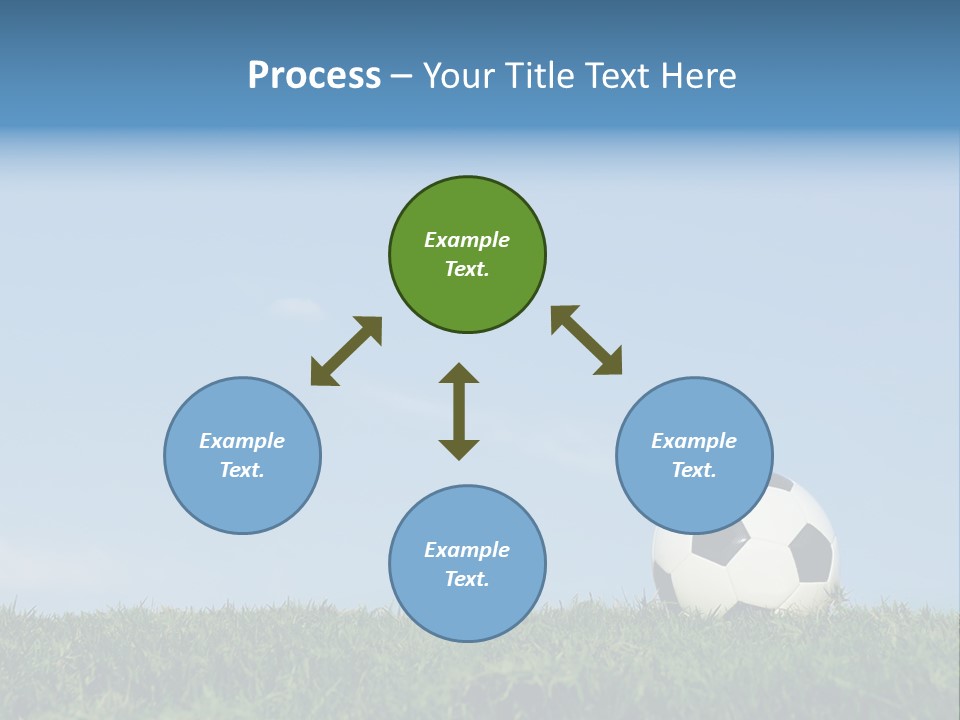 Process – Your Title Text Here

Example Text.

Example Text.

Example Text.

Example Text.